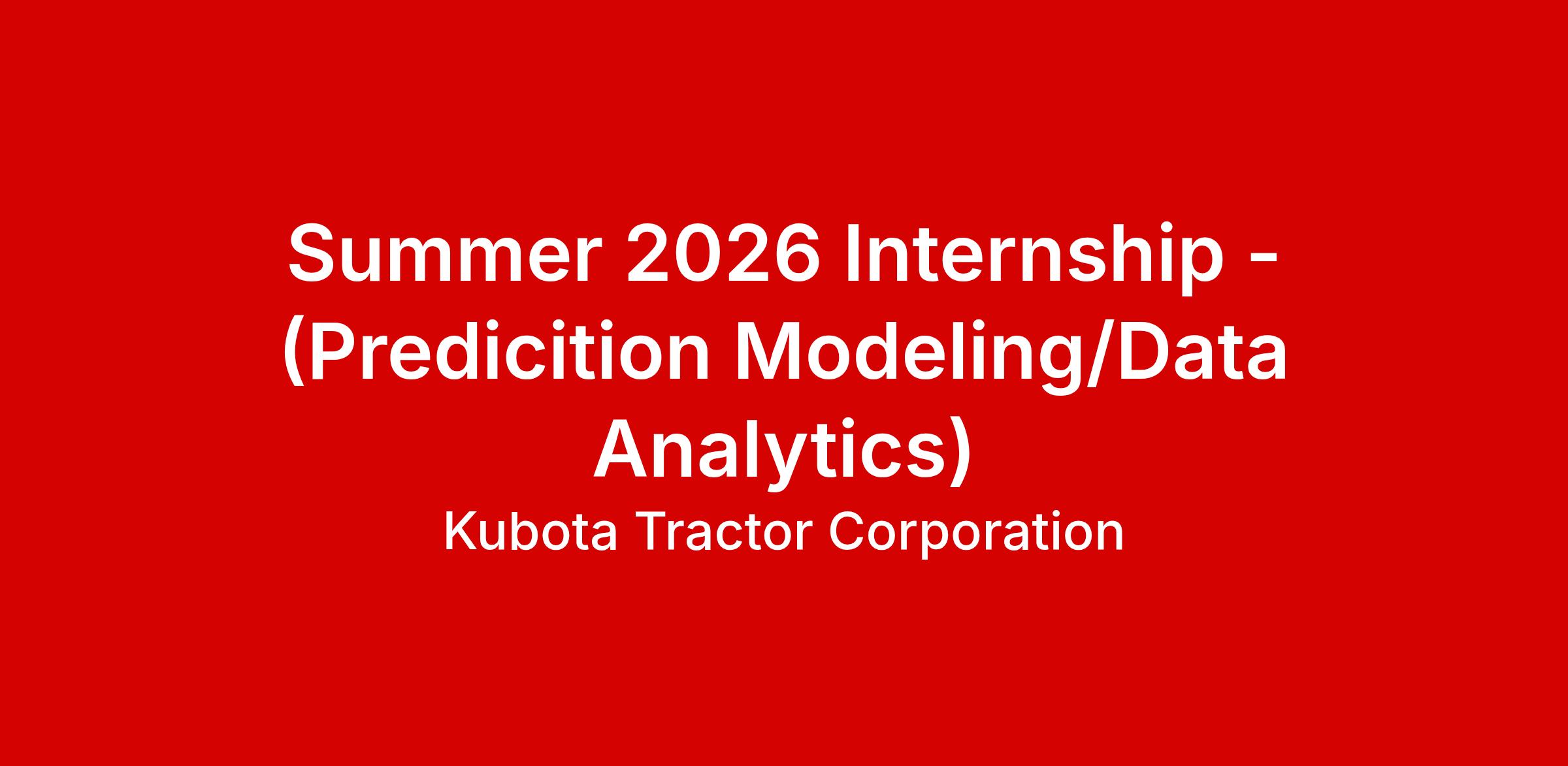 Summer 2026 Internship - (Predicition Modeling/Data Analytics)

Kubota Tractor Corporation